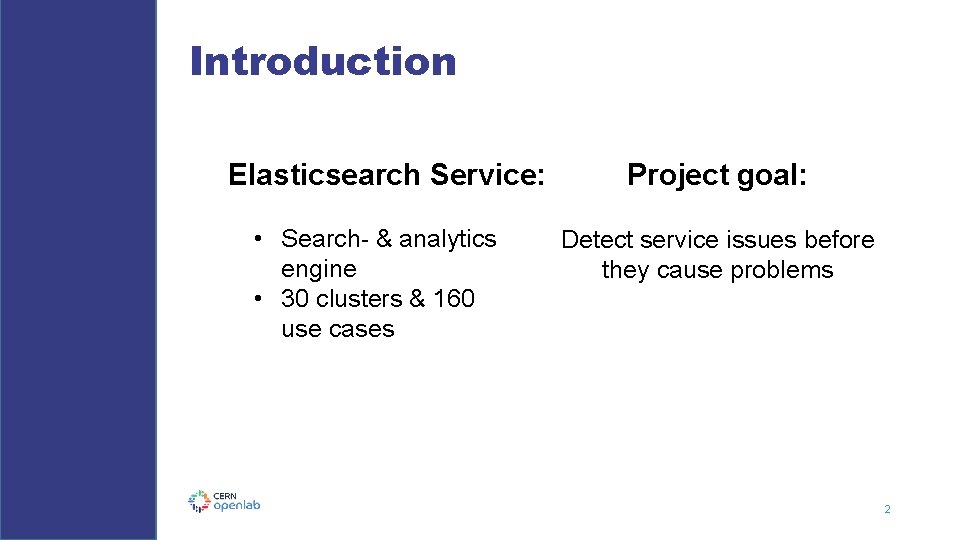 Introduction

Elasticsearch Service:

• Search- & analytics engine
• 30 clusters & 160 use cases

Project goal:

Detect service issues before they cause problems

CERN openlab

2